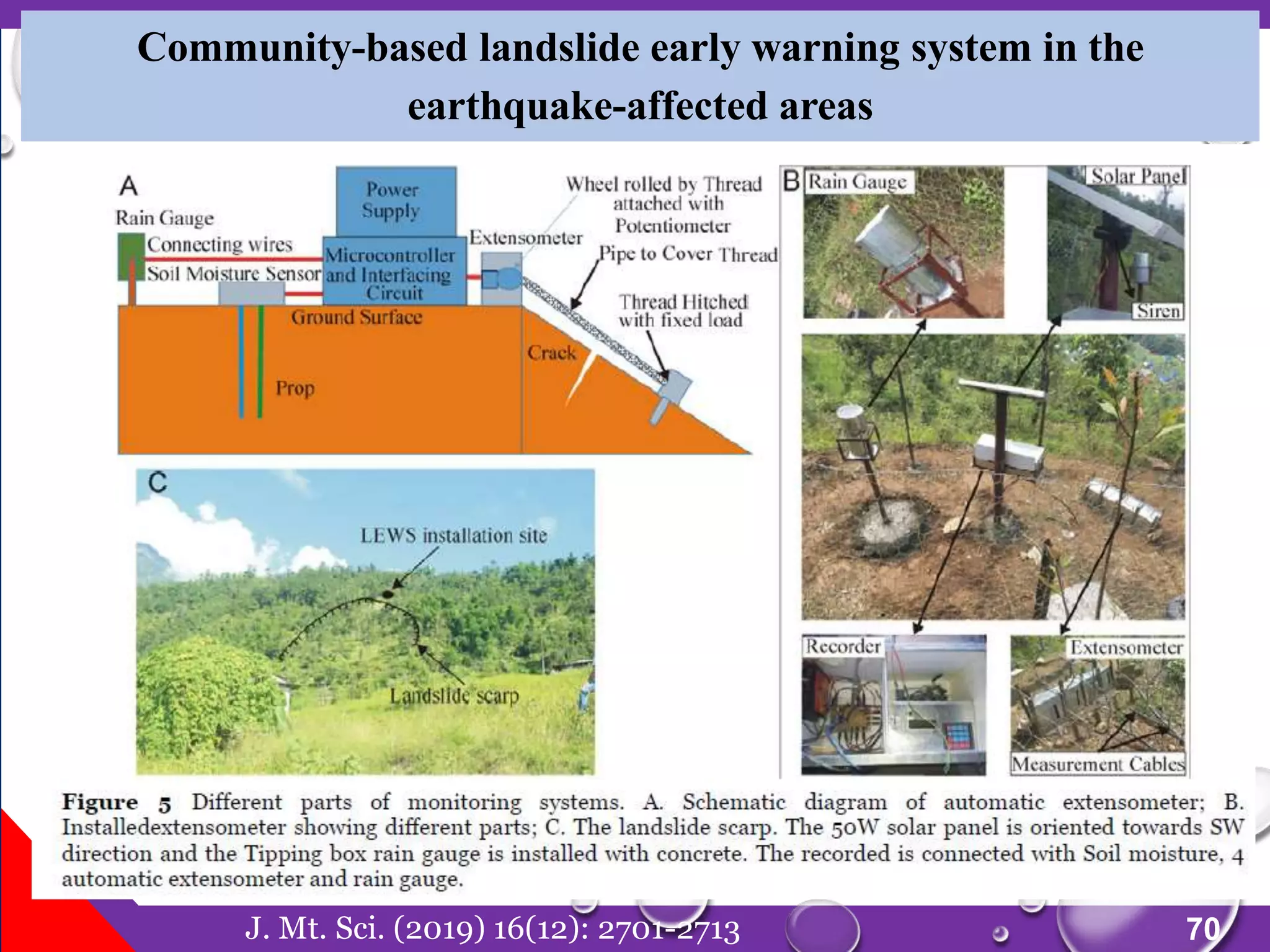 Community-based landslide early warning system in the earthquake-affected areas

A

Rain Gauge

Connecting wires

Soil Moisture Sensor

Power Supply

Microcontroller and Interfacing Circuit

Extensometer

Wheel rolled by Thread attached with Potentiometer

Pipe to Cover Thread

Thread Hitched with fixed load

Ground Surface

Crack

Prop

B

Rain Gauge

Solar Panel

Siren

Recorder

Extensometer

Measurement Cables

C

LEWS installation site

Landslide scarp

Figure 5 Different parts of monitoring systems. A. Schematic diagram of automatic extensometer; B. Installedextensometer showing different parts; C. The landslide scarp. The 50W solar panel is oriented towards SW direction and the Tipping box rain gauge is installed with concrete. The recorded is connected with Soil moisture, 4 automatic extensometer and rain gauge.

J. Mt. Sci. (2019) 16(12): 2701-2713

70